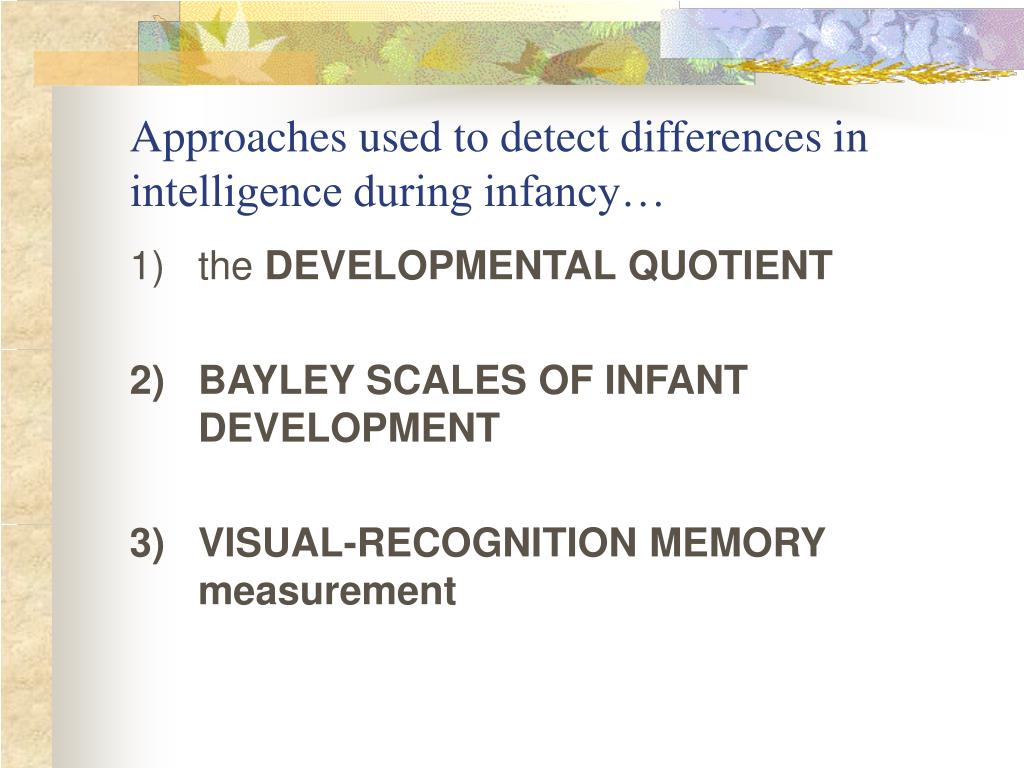 Approaches used to detect differences in intelligence during infancy…

1) the DEVELOPMENTAL QUOTIENT

2) BAYLEY SCALES OF INFANT DEVELOPMENT

3) VISUAL-RECOGNITION MEMORY measurement